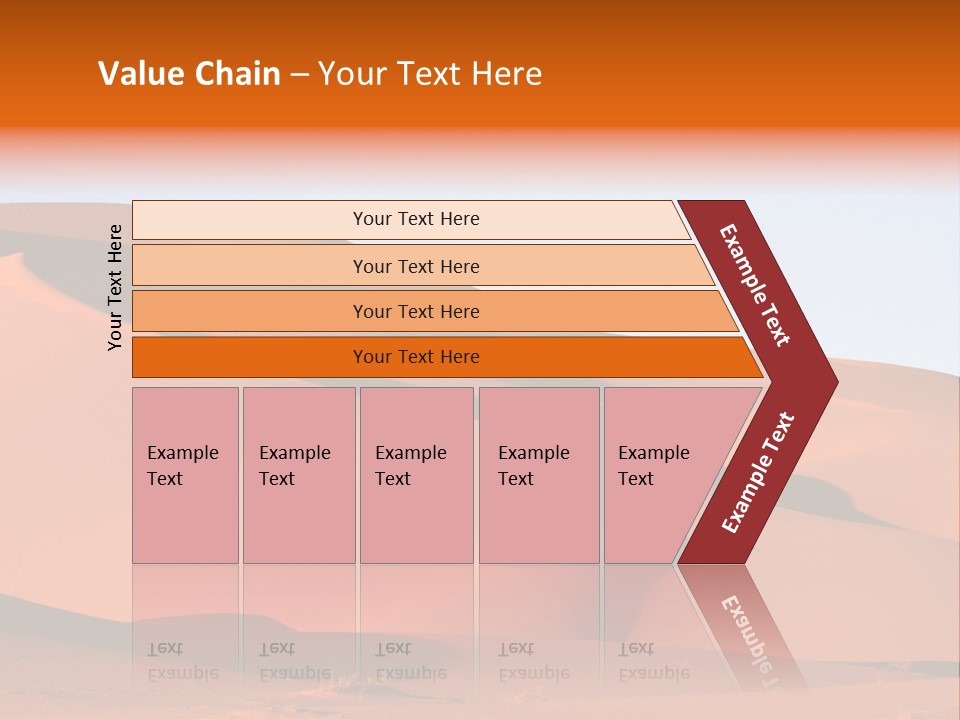 Value Chain – Your Text Here

Your Text Here

Your Text Here

Your Text Here

Your Text Here

Your Text Here

Example Text

Example Text

Example Text

Example Text

Example Text

Example Text

Example Text